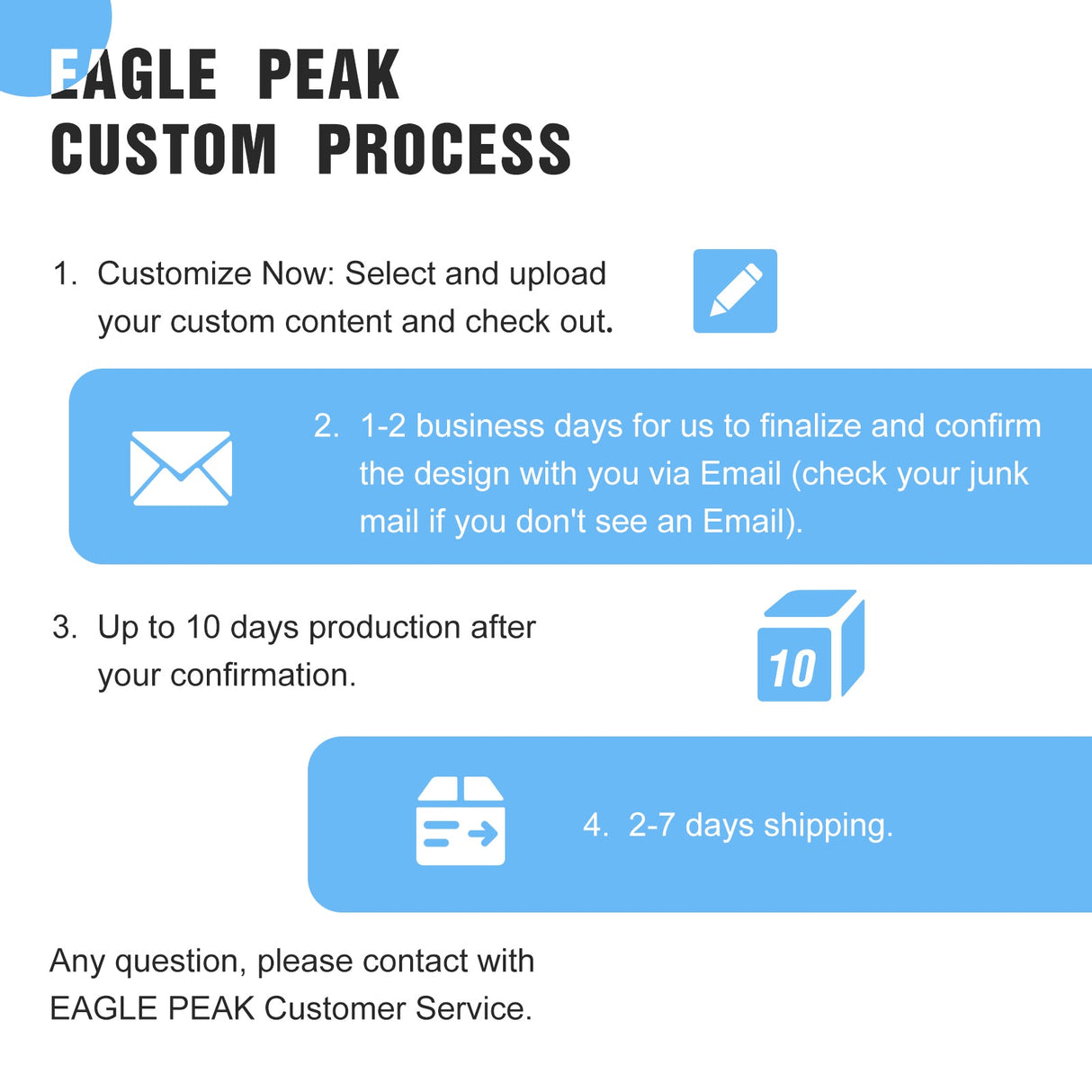 EAGLE PEAK
CUSTOM PROCESS

1. Customize Now: Select and upload your custom content and check out.

2. 1-2 business days for us to finalize and confirm the design with you via Email (check your junk mail if you don't see an Email).

3. Up to 10 days production after your confirmation.

10

4. 2-7 days shipping.

Any question, please contact with EAGLE PEAK Customer Service.